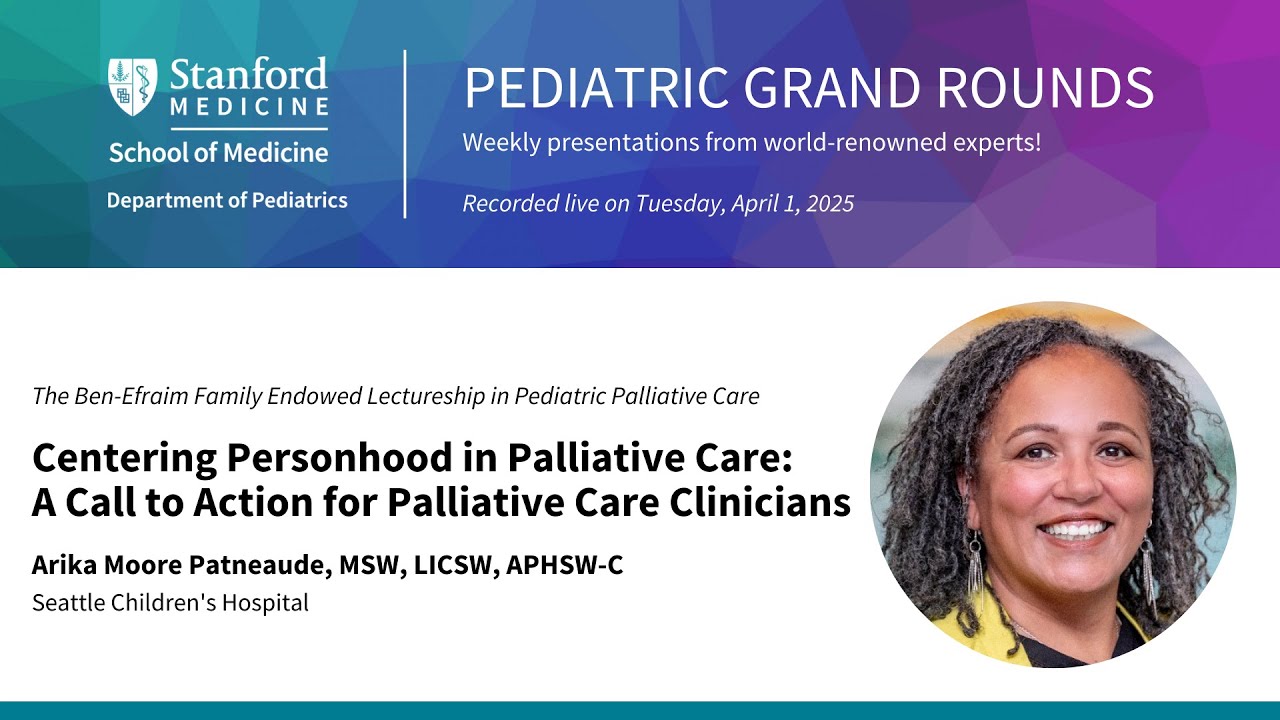 Stanford MEDICINE
School of Medicine
Department of Pediatrics

PEDIATRIC GRAND ROUNDS
Weekly presentations from world-renowned experts!
Recorded live on Tuesday, April 1, 2025

The Ben-Efraim Family Endowed Lectureship in Pediatric Palliative Care

Centering Personhood in Palliative Care: A Call to Action for Palliative Care Clinicians

Arika Moore Patneaude, MSW, LICSW, APHSW-C
Seattle Children's Hospital